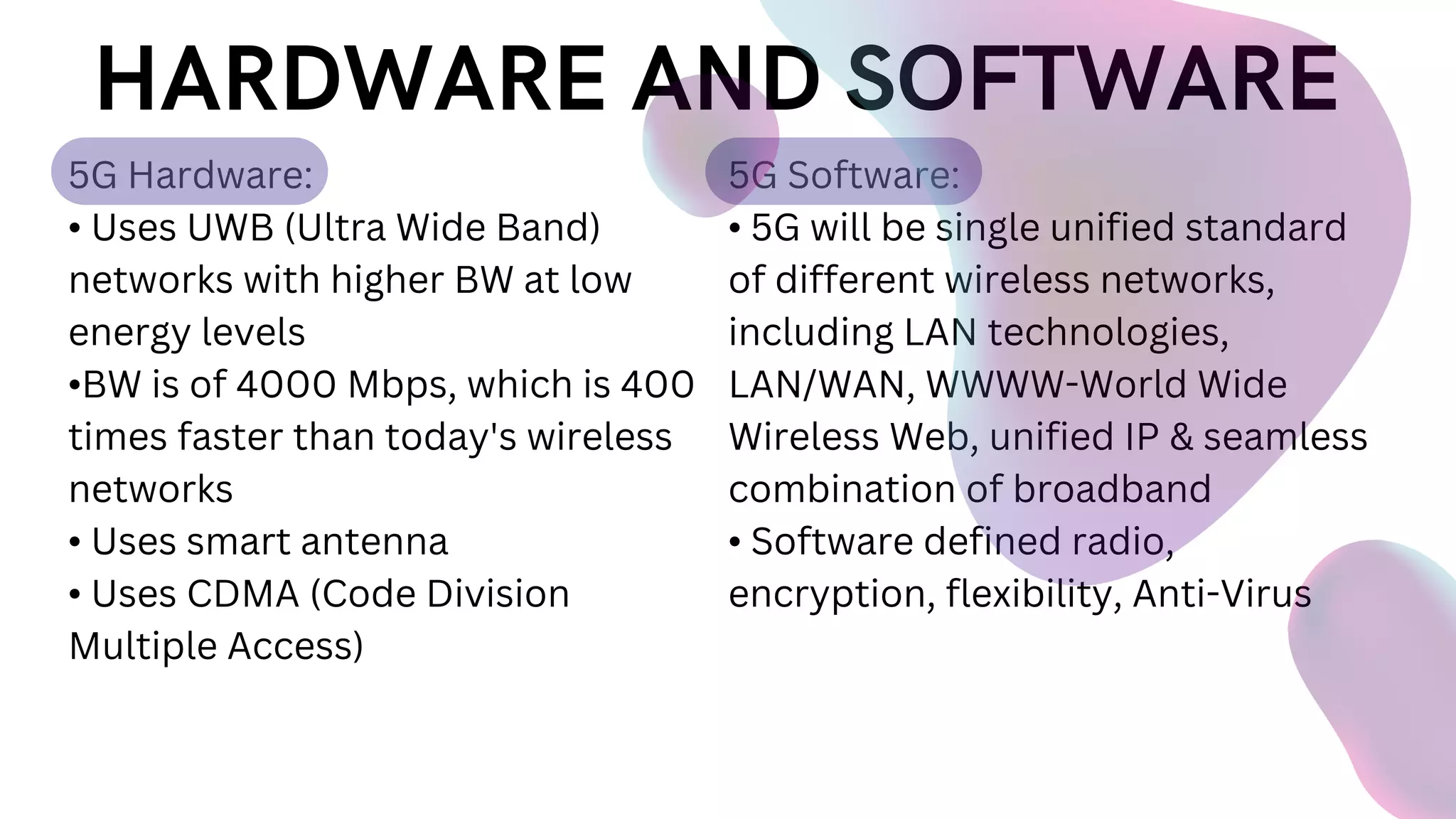 HARDWARE AND SOFTWARE

5G Hardware:

• Uses UWB (Ultra Wide Band) networks with higher BW at low energy levels
•BW is of 4000 Mbps, which is 400 times faster than today's wireless networks
• Uses smart antenna
• Uses CDMA (Code Division Multiple Access)

5G Software:

• 5G will be single unified standard of different wireless networks, including LAN technologies, LAN/WAN, WWWW-World Wide Wireless Web, unified IP & seamless combination of broadband
• Software defined radio, encryption, flexibility, Anti-Virus